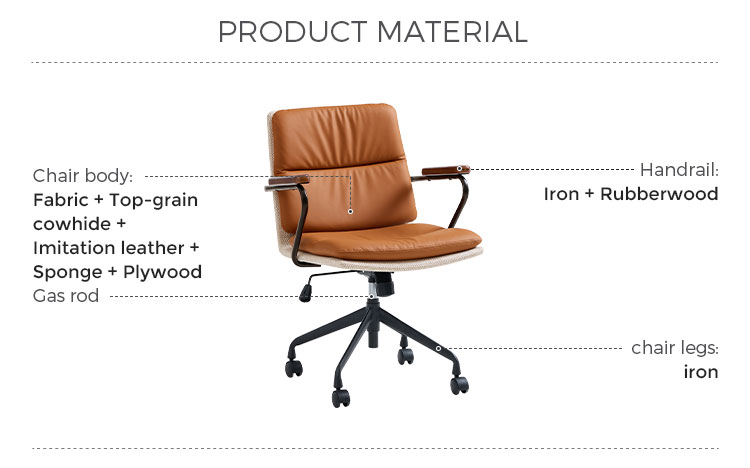 PRODUCT MATERIAL

Chair body:
Fabric + Top-grain cowhide + Imitation leather + Sponge + Plywood

Gas rod

Handrail:
Iron + Rubberwood

chair legs:
iron